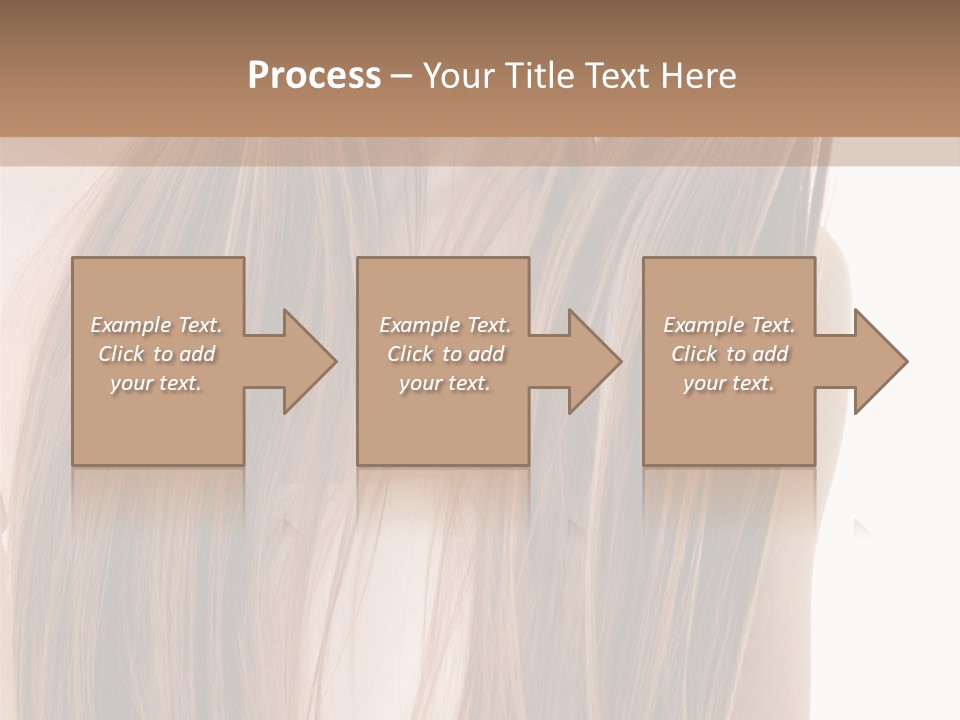 Process – Your Title Text Here

Example Text. Click to add your text.

Example Text. Click to add your text.

Example Text. Click to add your text.